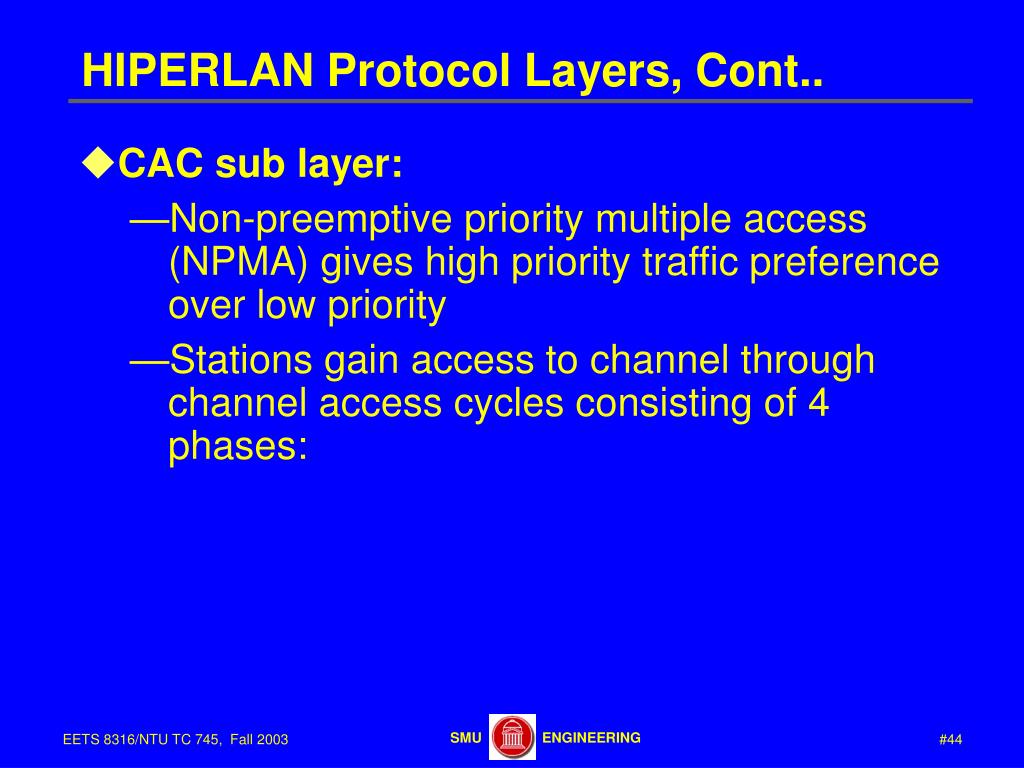 HIPERLAN Protocol Layers, Cont..

◆CAC sub layer:

—Non-preemptive priority multiple access (NPMA) gives high priority traffic preference over low priority

—Stations gain access to channel through channel access cycles consisting of 4 phases:

EETS 8316/NTU TC 745, Fall 2003

SMU ENGINEERING

#44